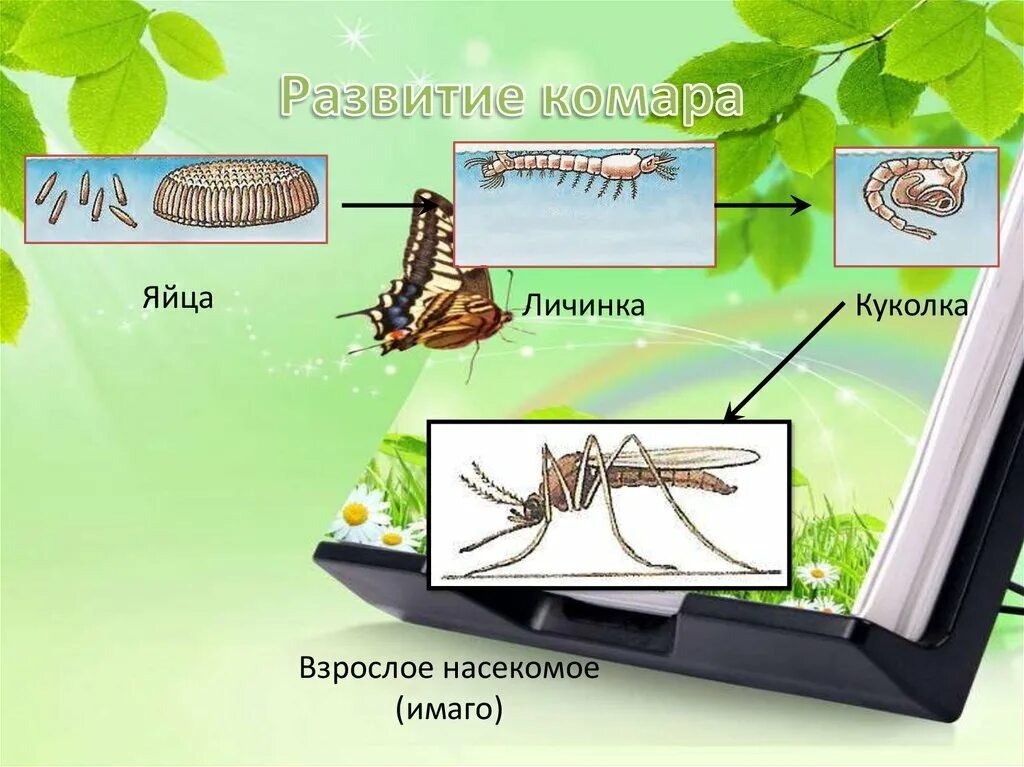 Развитие комара

Яйца

Личинка

Куколка

Взрослое насекомое (имаго)